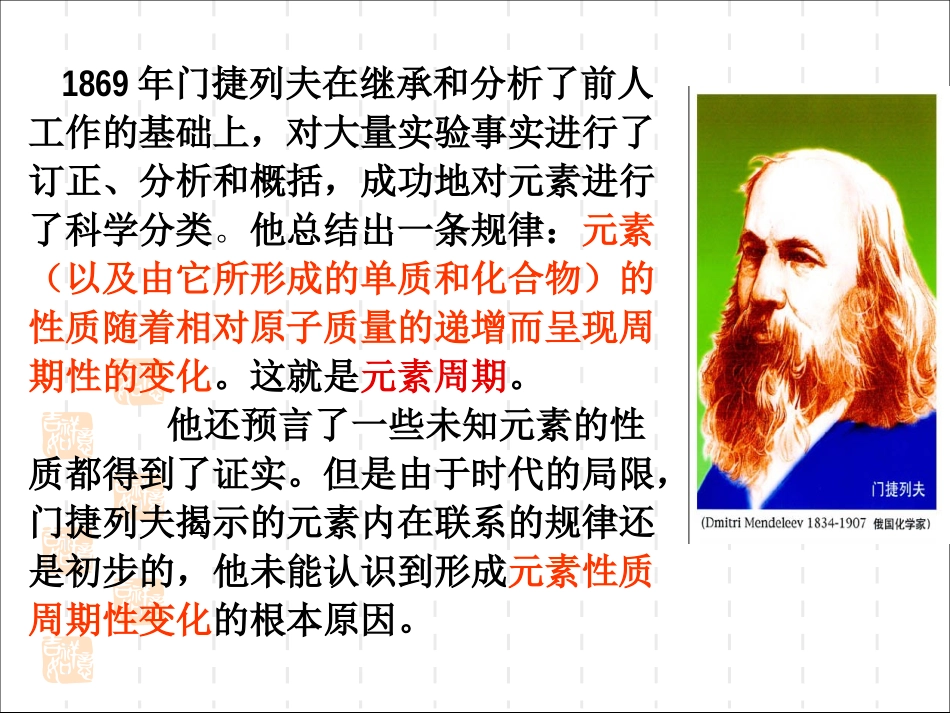 1869 年门捷列夫在继承和分析了前人工作的基础上，对大量实验事实进行了订正、分析和概括，成功地对元素进行了科学分类。他总结出一条规律：元素（以及由它所形成的单质和化合物）的性质随着相对原子质量的递增而呈现周期性的变化。这就是元素周期。

他还预言了一些未知元素的性质都得到了证实。但是由于时代的局限，门捷列夫揭示的元素内在联系的规律还是初步的，他未能认识到形成元素性质周期性变化的根本原因。

门捷列夫

(Dmitri Mendeleev 1834-1907 俄国化学家)